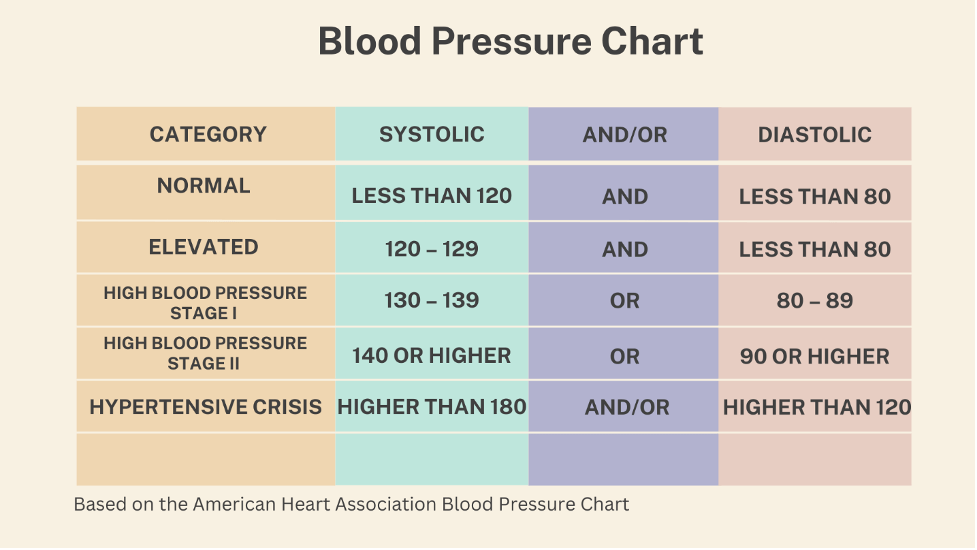 Blood Pressure Chart

| CATEGORY | SYSTOLIC | AND/OR | DIASTOLIC |
|---|---|---|---|
| NORMAL | LESS THAN 120 | AND | LESS THAN 80 |
| ELEVATED | 120 – 129 | AND | LESS THAN 80 |
| HIGH BLOOD PRESSURE STAGE I | 130 – 139 | OR | 80 – 89 |
| HIGH BLOOD PRESSURE STAGE II | 140 OR HIGHER | OR | 90 OR HIGHER |
| HYPERTENSIVE CRISIS | HIGHER THAN 180 | AND/OR | HIGHER THAN 120 |
| | | | |

Based on the American Heart Association Blood Pressure Chart